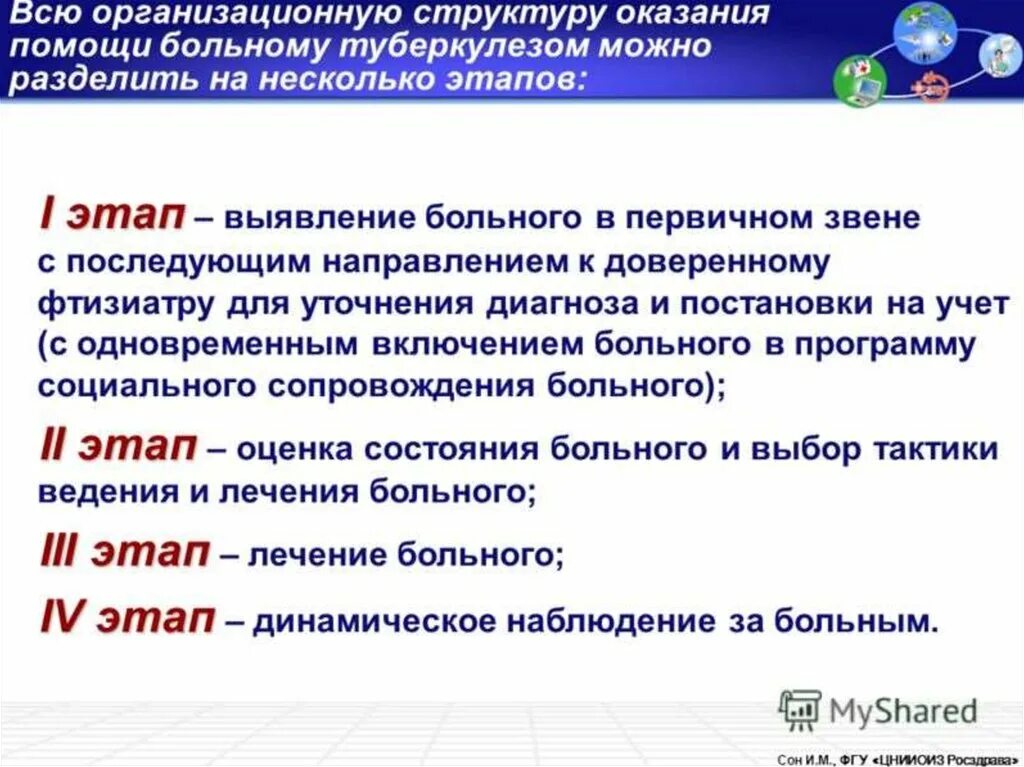 Всю организационную структуру оказания помощи больному туберкулезом можно разделить на несколько этапов:

I этап – выявление больного в первичном звене с последующим направлением к доверенному фтизиатру для уточнения диагноза и постановки на учет (с одновременным включением больного в программу социального сопровождения больного);

II этап – оценка состояния больного и выбор тактики ведения и лечения больного;

III этап – лечение больного;

IV этап – динамическое наблюдение за больным.

MyShared

Сон И.М., ФГУ «ЦНИИОИЗ Росздрава»